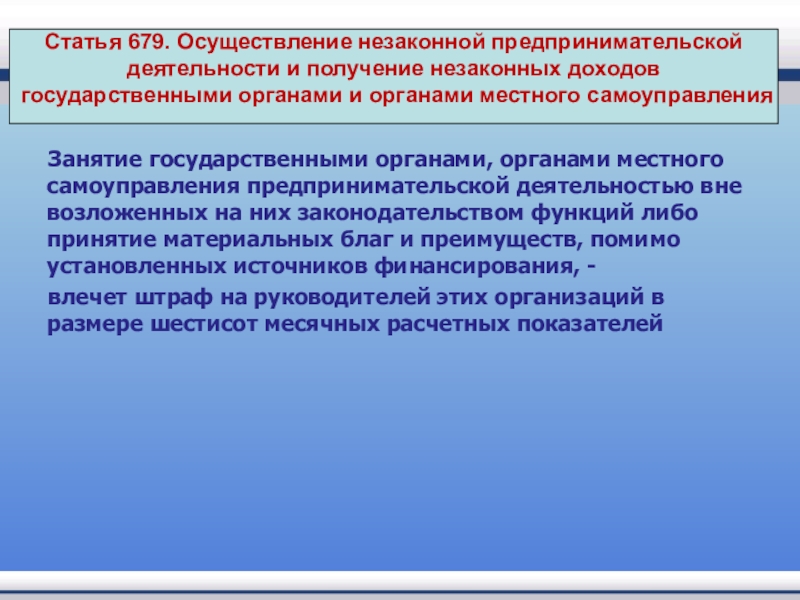 Статья 679. Осуществление незаконной предпринимательской деятельности и получение незаконных доходов государственными органами и органами местного самоуправления

Занятие государственными органами, органами местного самоуправления предпринимательской деятельностью вне возложенных на них законодательством функций либо принятие материальных благ и преимуществ, помимо установленных источников финансирования, -

влечет штраф на руководителей этих организаций в размере шестисот месячных расчетных показателей